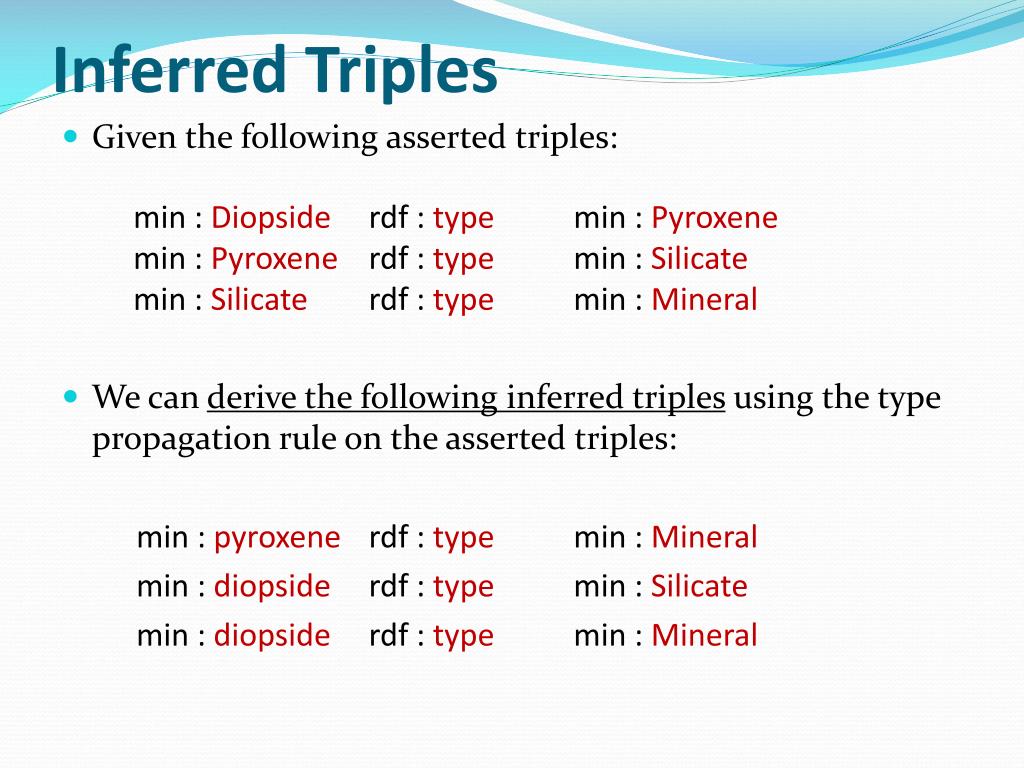 Inferred Triples

Given the following asserted triples:

min : Diopside rdf : type min : Pyroxene
min : Pyroxene rdf : type min : Silicate
min : Silicate rdf : type min : Mineral

We can derive the following inferred triples using the type propagation rule on the asserted triples:

min : pyroxene rdf : type min : Mineral
min : diopside rdf : type min : Silicate
min : diopside rdf : type min : Mineral